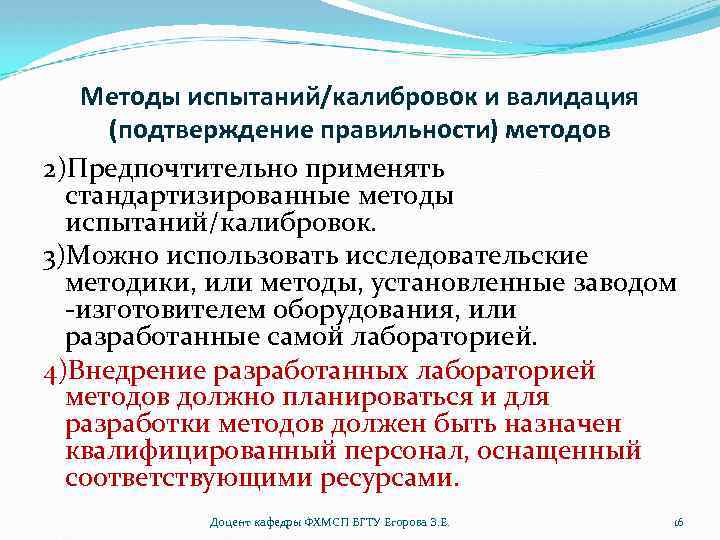 Методы испытаний/калибровок и валидация (подтверждение правильности) методов

2)Предпочтительно применять стандартизированные методы испытаний/калибровок.

3)Можно использовать исследовательские методики, или методы, установленные заводом -изготовителем оборудования, или разработанные самой лабораторией.

4)Внедрение разработанных лабораторией методов должно планироваться и для разработки методов должен быть назначен квалифицированный персонал, оснащенный соответствующими ресурсами.

Доцент кафедры ФХМСП БГТУ Егорова З.Е.

16